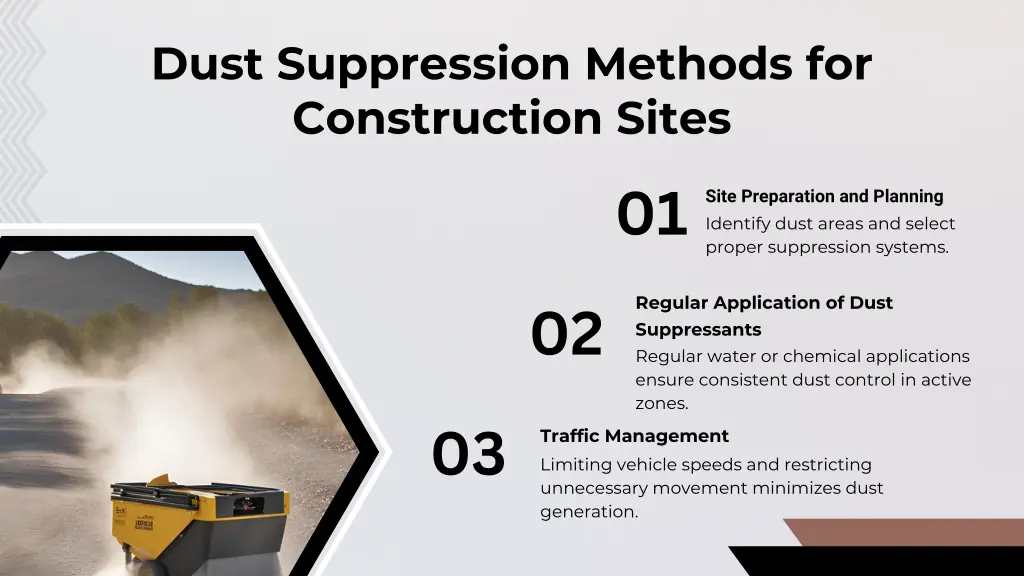 Dust Suppression Methods for Construction Sites

01
Site Preparation and Planning
Identify dust areas and select proper suppression systems.

02
Regular Application of Dust Suppressants
Regular water or chemical applications ensure consistent dust control in active zones.

03
Traffic Management
Limiting vehicle speeds and restricting unnecessary movement minimizes dust generation.